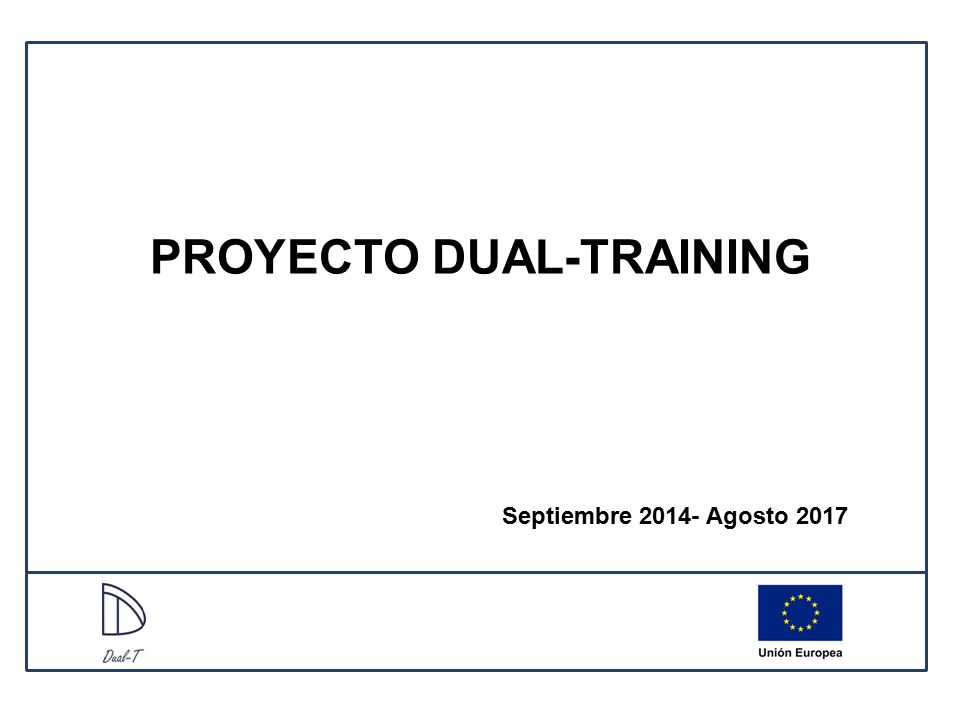 PROYECTO DUAL-TRAINING

Septiembre 2014- Agosto 2017

Dual-T

Unión Europea